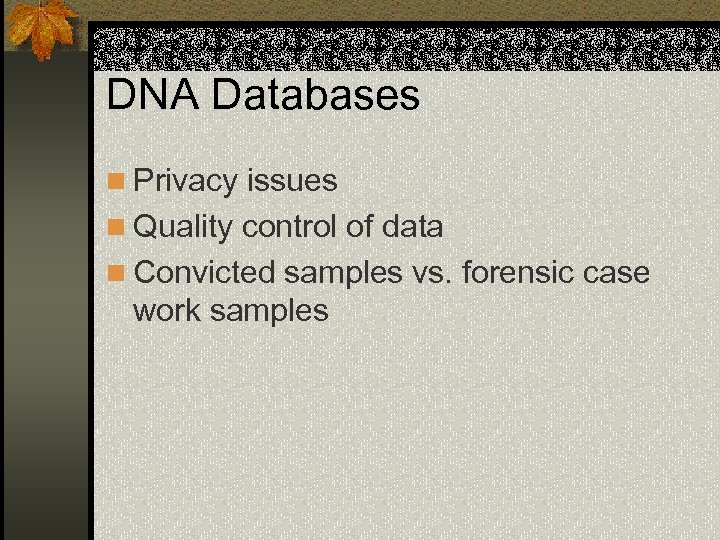 DNA Databases

Privacy issues

Quality control of data

Convicted samples vs. forensic case work samples